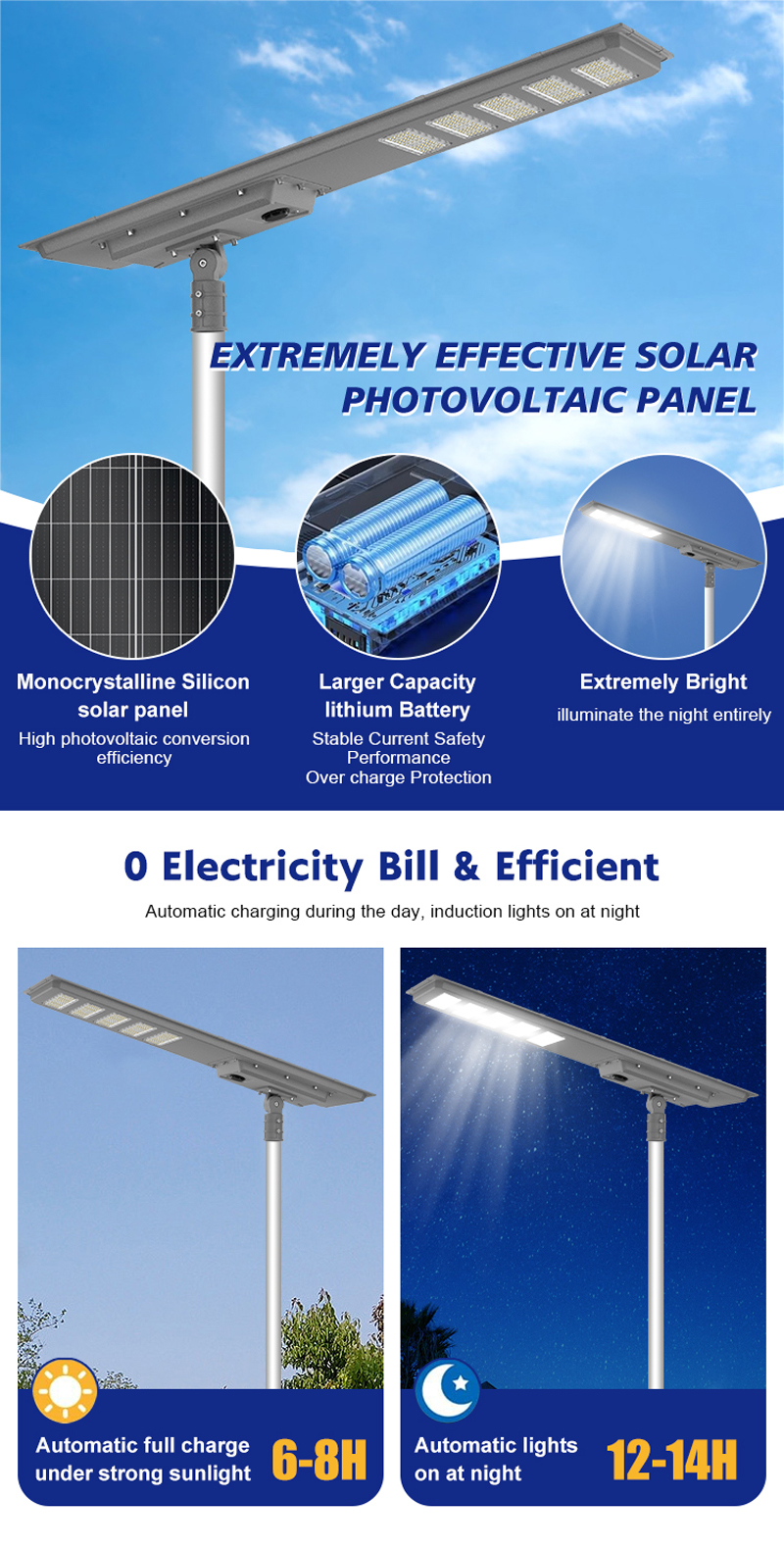 EXTREMELY EFFECTIVE SOLAR PHOTOVOLTAIC PANEL

Monocrystalline Silicon solar panel
High photovoltaic conversion efficiency

Larger Capacity lithium Battery
Stable Current Safety Performance
Over charge Protection

Extremely Bright
illuminate the night entirely

0 Electricity Bill & Efficient
Automatic charging during the day, induction lights on at night

Automatic full charge under strong sunlight 6-8H

Automatic lights on at night 12-14H